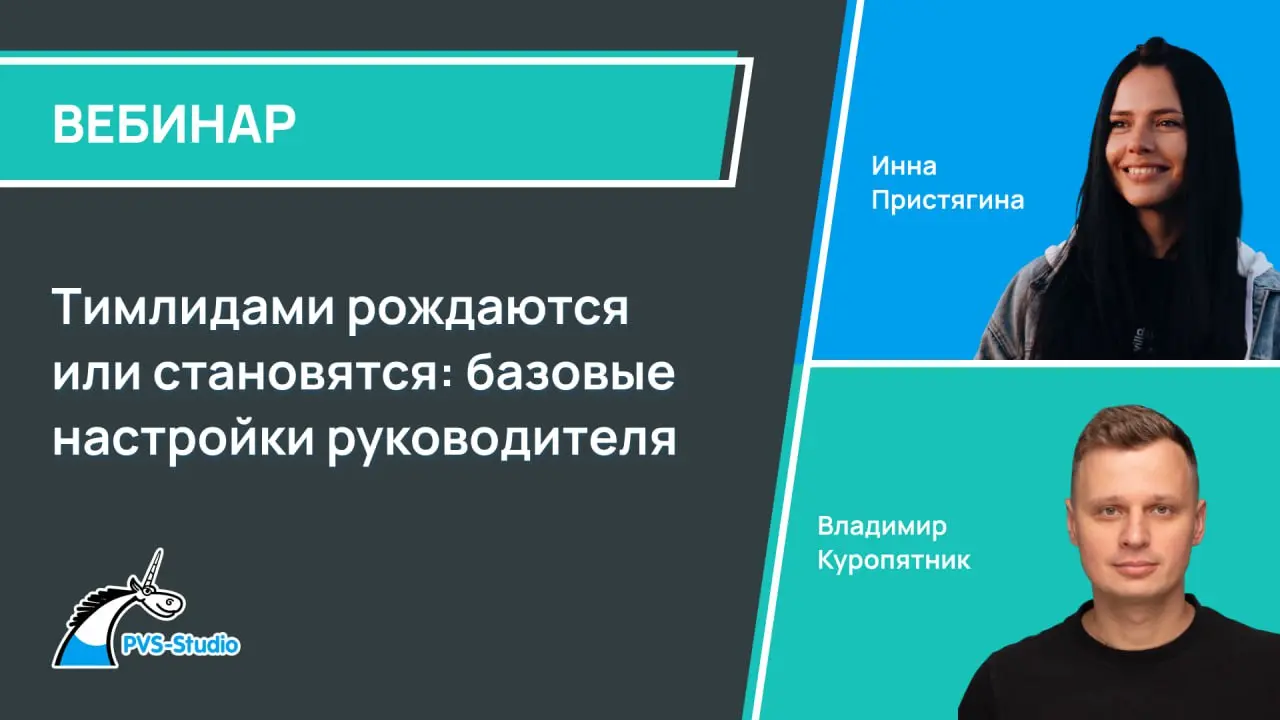 ВЕБИНАР

Тимлидами рождаются или становятся: базовые настройки руководителя

PVS-Studio

Инна Пристягина

Владимир Куропятник